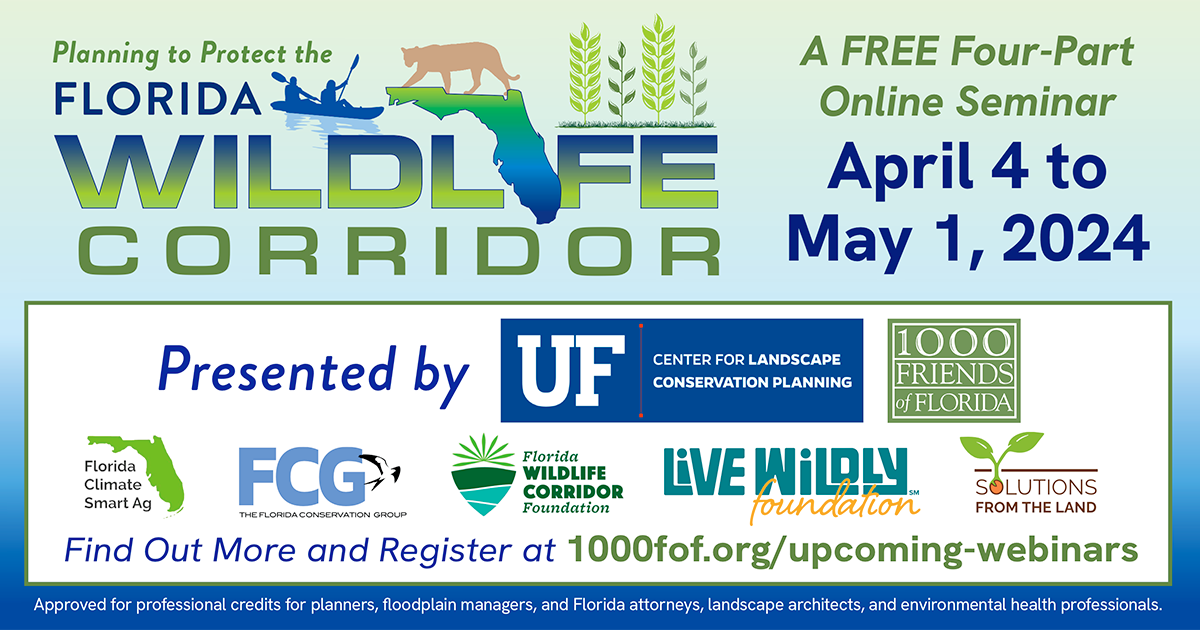 Planning to Protect the FLORIDA WILDLIFE CORRIDOR

A FREE Four-Part Online Seminar

April 4 to May 1, 2024

Presented by

UF CENTER FOR LANDSCAPE CONSERVATION PLANNING

1000 FRIENDS of FLORIDA

Florida Climate Smart Ag

FCG THE FLORIDA CONSERVATION GROUP

Florida WILDLIFE CORRIDOR Foundation

LIVE WILDLY foundation SM

SOLUTIONS FROM THE LAND

Find Out More and Register at 1000fof.org/upcoming-webinars

Approved for professional credits for planners, floodplain managers, and Florida attorneys, landscape architects, and environmental health professionals.